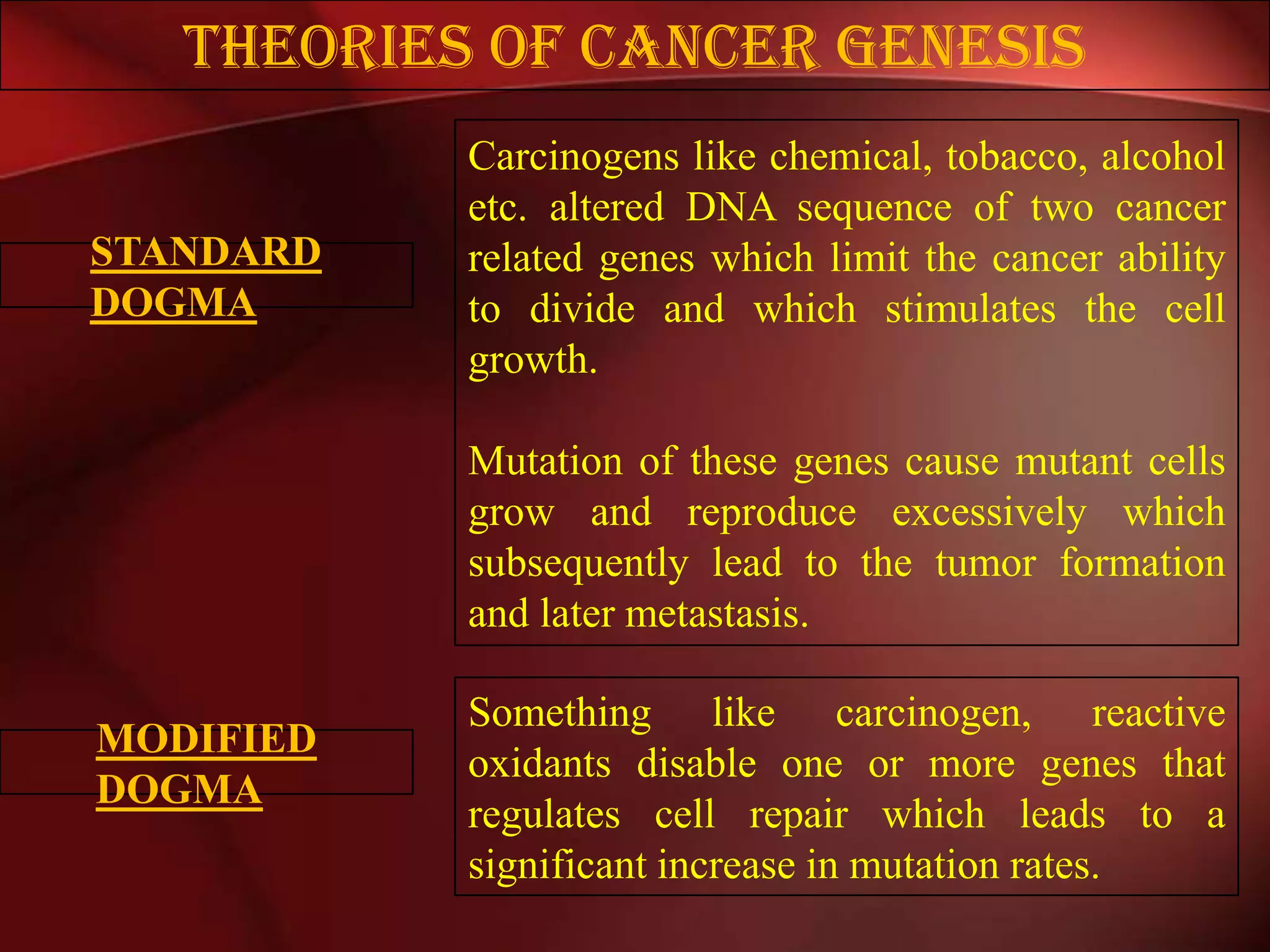 THEORIES OF CANCER GENESIS

STANDARD DOGMA

Carcinogens like chemical, tobacco, alcohol etc. altered DNA sequence of two cancer related genes which limit the cancer ability to divide and which stimulates the cell growth.

Mutation of these genes cause mutant cells grow and reproduce excessively which subsequently lead to the tumor formation and later metastasis.

MODIFIED DOGMA

Something like carcinogen, reactive oxidants disable one or more genes that regulates cell repair which leads to a significant increase in mutation rates.